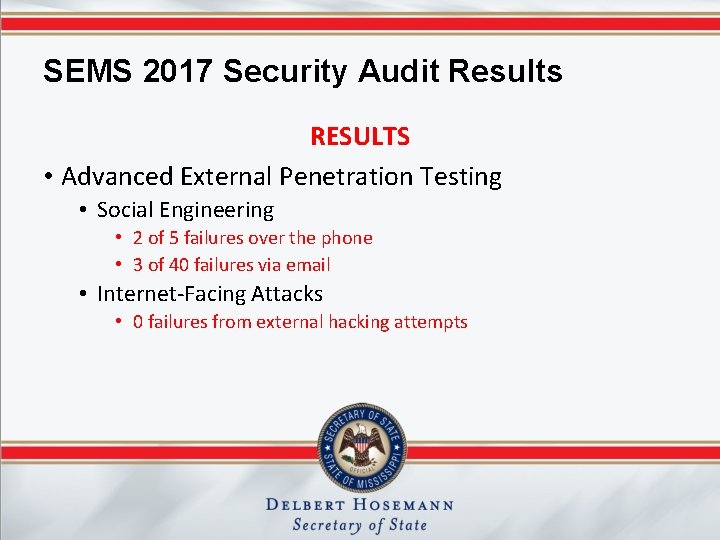 SEMS 2017 Security Audit Results

RESULTS

• Advanced External Penetration Testing
  • Social Engineering
    • 2 of 5 failures over the phone
    • 3 of 40 failures via email
  • Internet-Facing Attacks
    • 0 failures from external hacking attempts

SECRETARY OF STATE
OFFICIAL
STATE OF MISSISSIPPI

DELBERT HOSEMANN
Secretary of State